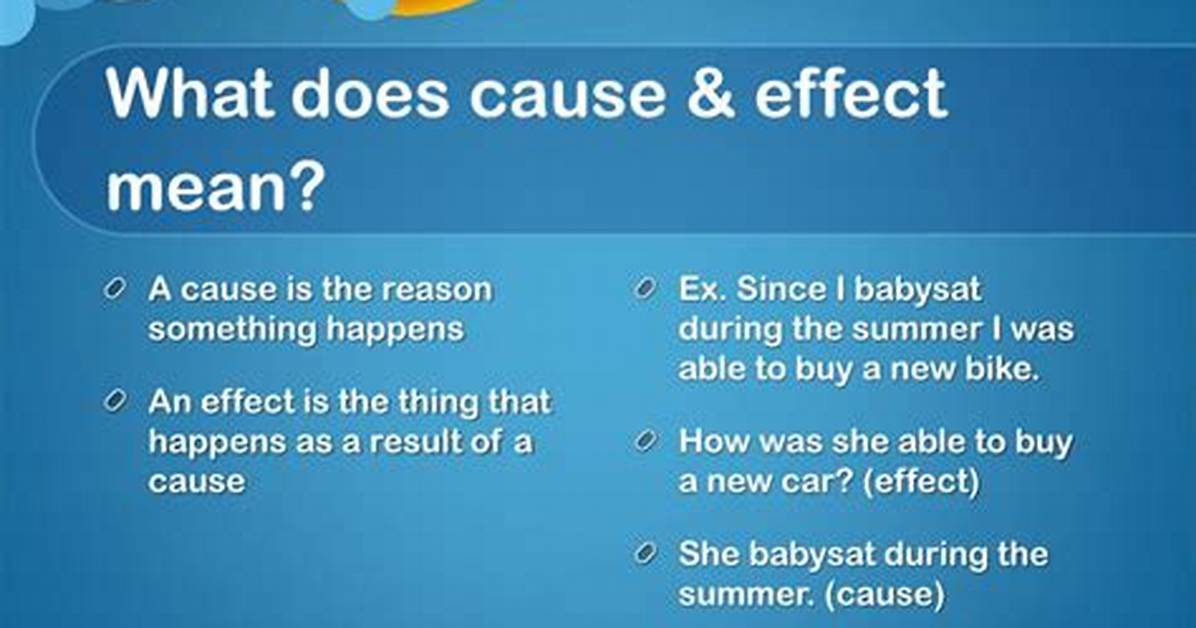 What does cause & effect mean?

A cause is the reason something happens

An effect is the thing that happens as a result of a cause

Ex. Since I babysat during the summer I was able to buy a new bike.

How was she able to buy a new car? (effect)

She babysat during the summer. (cause)